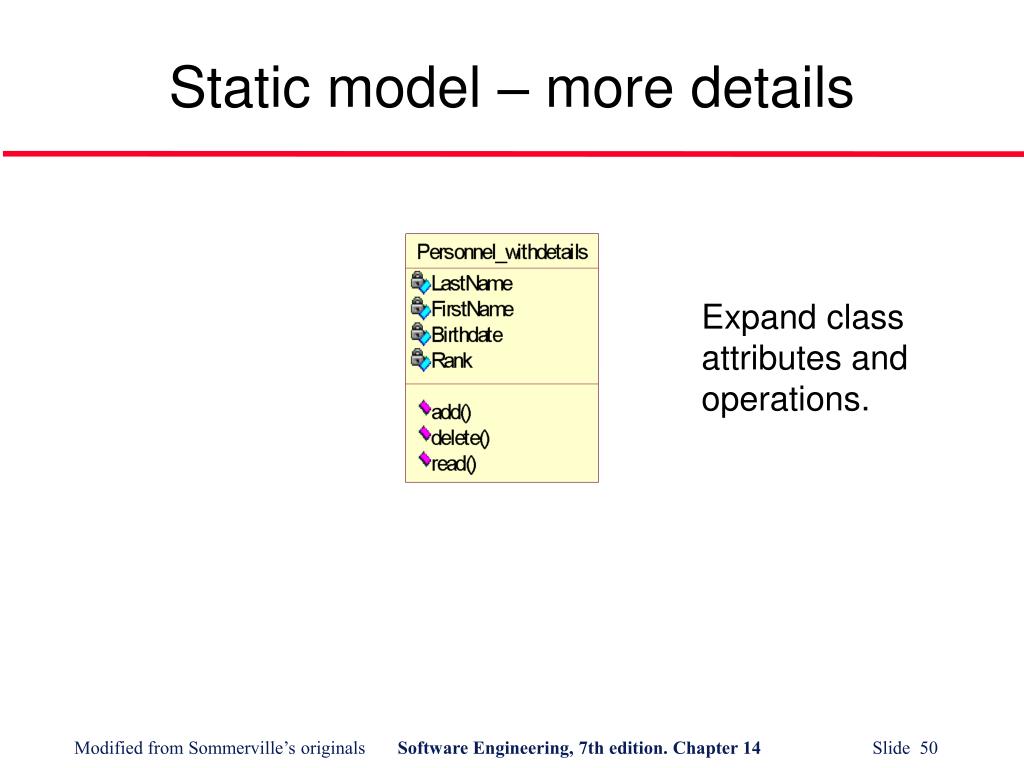 Static model – more details

Personnel_withdetails

LastName
FirstName
Birthdate
Rank

add()
delete()
read()

Expand class attributes and operations.

Modified from Sommerville's originals   Software Engineering, 7th edition. Chapter 14   Slide 50